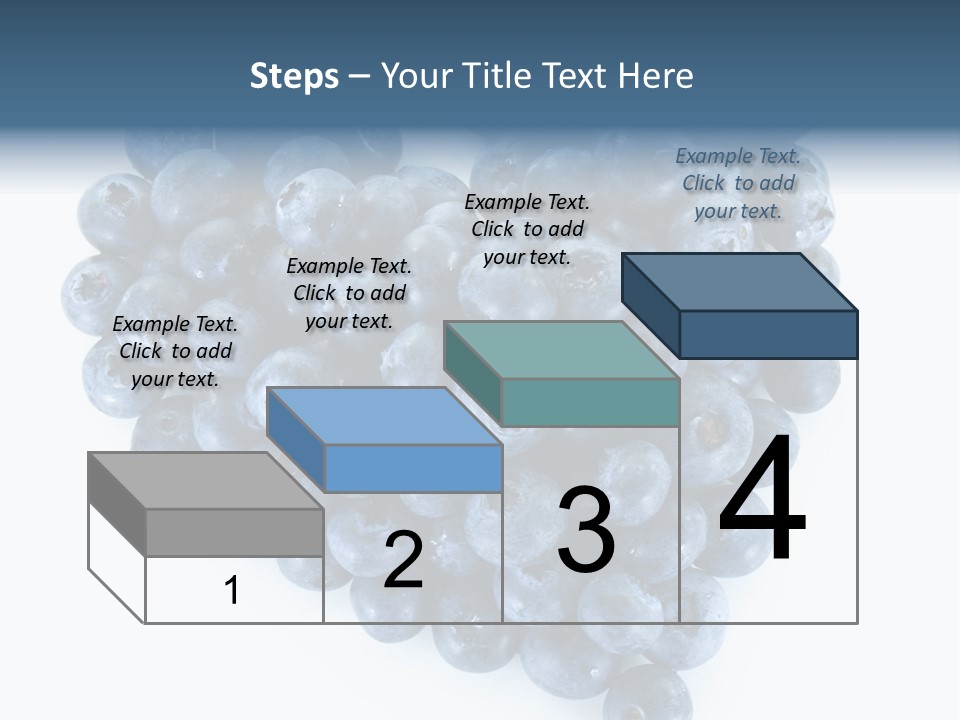 Steps – Your Title Text Here

Example Text. Click to add your text.

Example Text. Click to add your text.

Example Text. Click to add your text.

Example Text. Click to add your text.

1

2

3

4